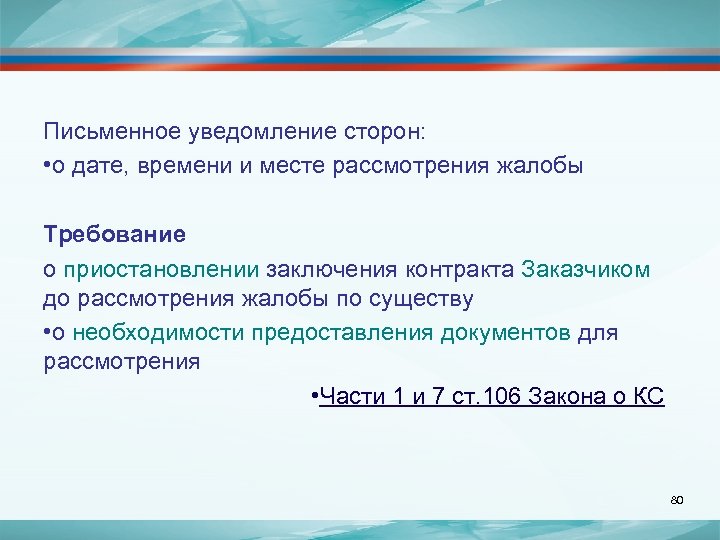 Письменное уведомление сторон:
•о дате, времени и месте рассмотрения жалобы

Требование

о приостановлении заключения контракта Заказчиком до рассмотрения жалобы по существу

•о необходимости предоставления документов для рассмотрения

•Части 1 и 7 ст.106 Закона о КС

80